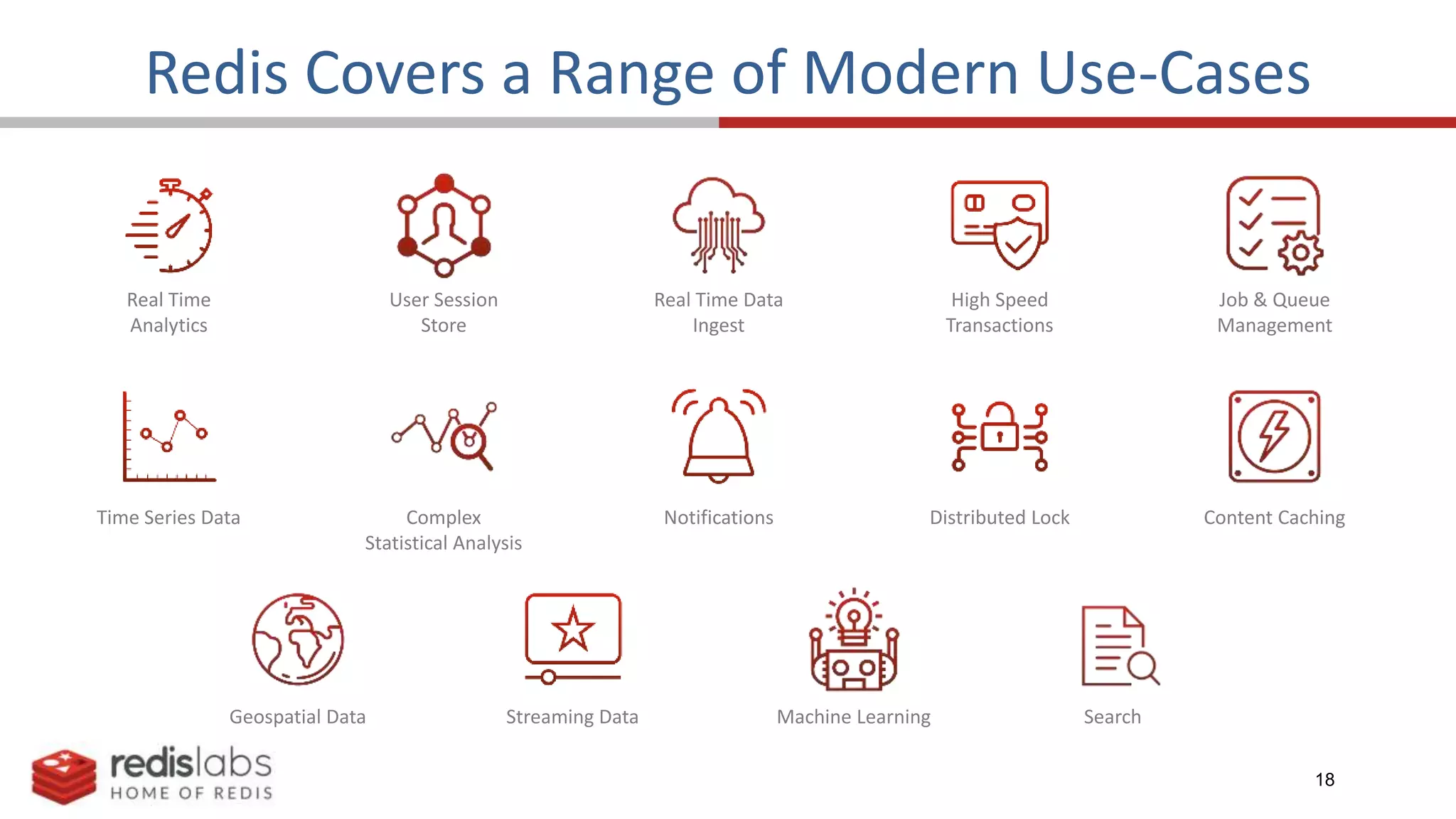 Redis Covers a Range of Modern Use-Cases

Real Time Analytics

User Session Store

Real Time Data Ingest

High Speed Transactions

Job & Queue Management

Time Series Data

Complex Statistical Analysis

Notifications

Distributed Lock

Content Caching

Geospatial Data

Streaming Data

Machine Learning

Search

redislabs
HOME OF REDIS

18